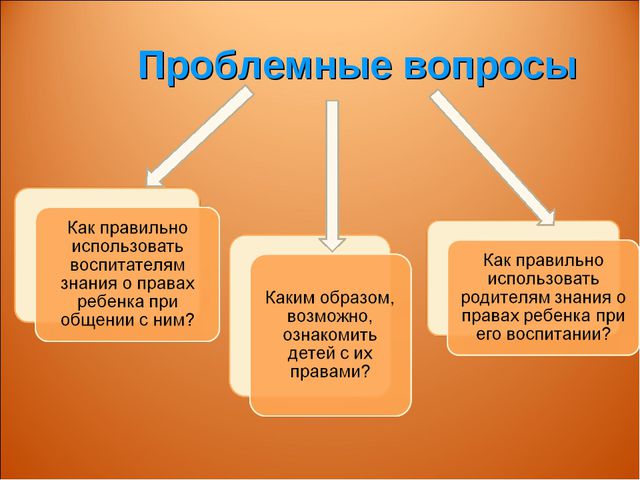 Проблемные вопросы

Как правильно использовать воспитателям знания о правах ребенка при общении с ним?

Каким образом, возможно, ознакомить детей с их правами?

Как правильно использовать родителям знания о правах ребенка при его воспитании?